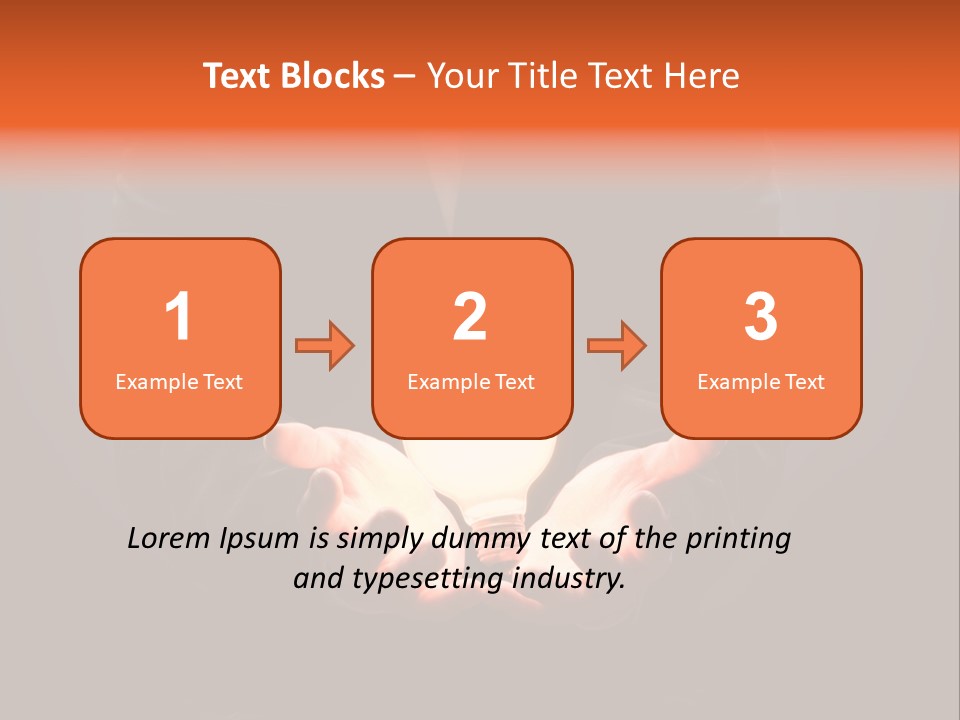 Text Blocks – Your Title Text Here

1
Example Text

2
Example Text

3
Example Text

Lorem Ipsum is simply dummy text of the printing and typesetting industry.